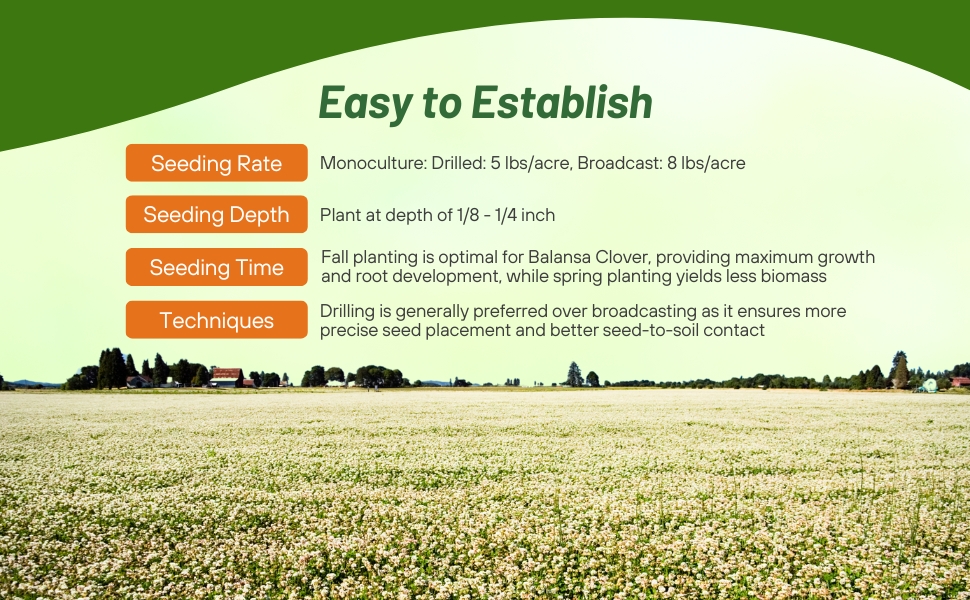 Easy to Establish

Seeding Rate

Monoculture: Drilled: 5 lbs/acre, Broadcast: 8 lbs/acre

Seeding Depth

Plant at depth of 1/8 - 1/4 inch

Seeding Time

Fall planting is optimal for Balansa Clover, providing maximum growth and root development, while spring planting yields less biomass

Techniques

Drilling is generally preferred over broadcasting as it ensures more precise seed placement and better seed-to-soil contact